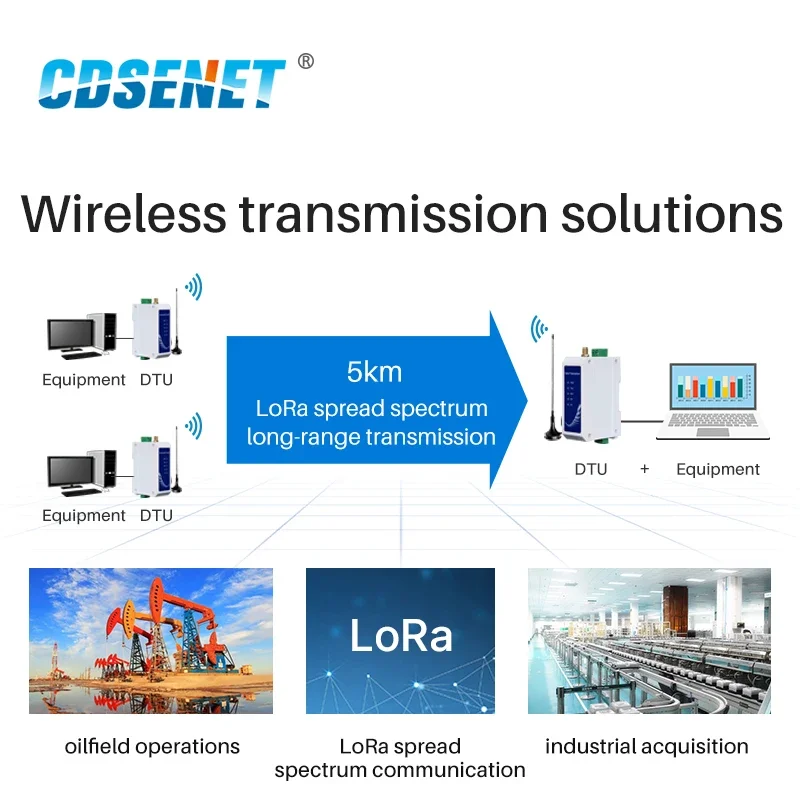 CDSENET ®

Wireless transmission solutions

Equipment DTU

Equipment DTU

5km
LoRa spread spectrum
long-range transmission

DTU + Equipment

LoRa

oilfield operations

LoRa spread spectrum communication

industrial acquisition